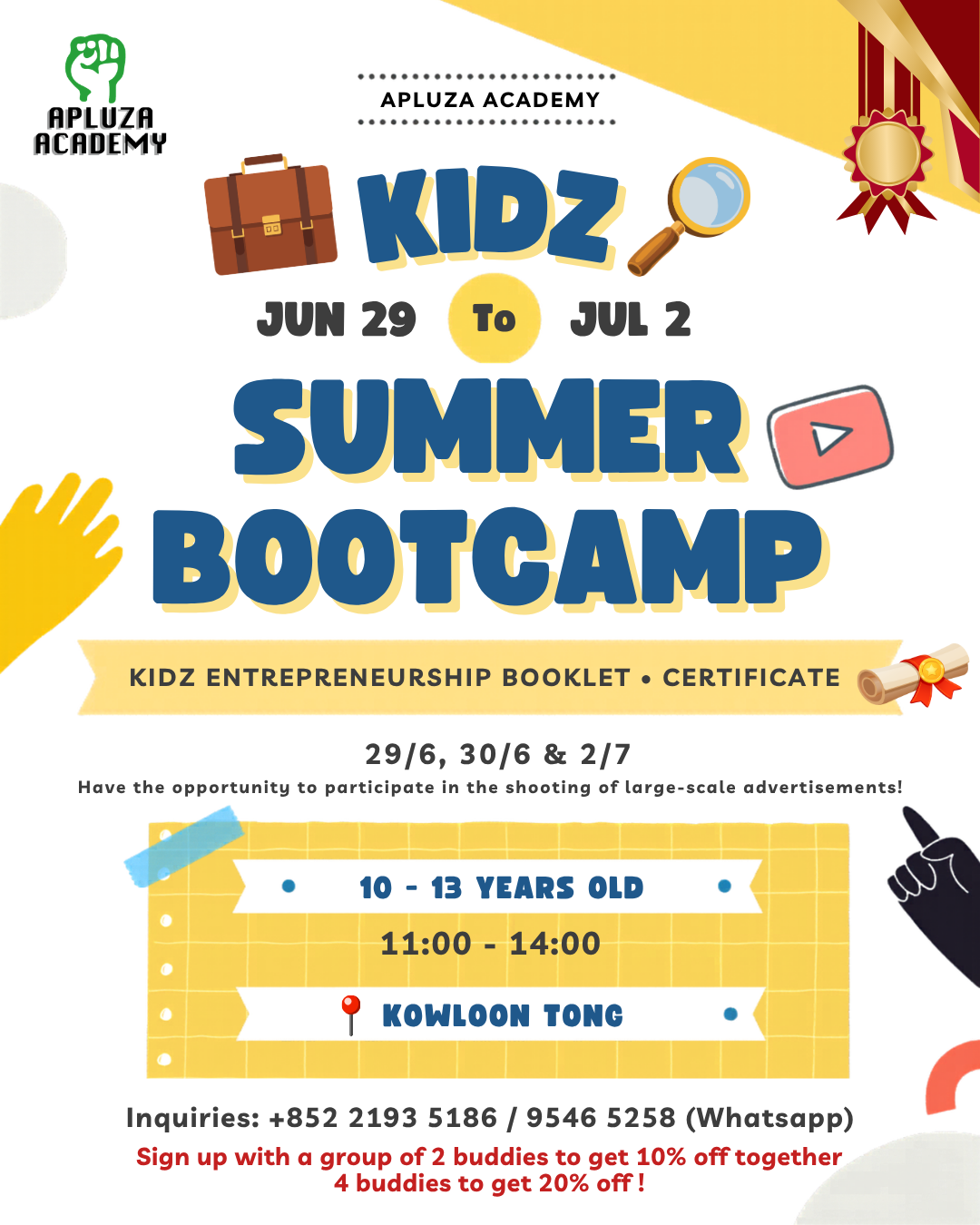 APLUZA ACADEMY

APLUZA ACADEMY

KIDZ

JUN 29 To JUL 2

SUMMER BOOTCAMP

KIDZ ENTREPRENEURSHIP BOOKLET • CERTIFICATE

29/6, 30/6 & 2/7

Have the opportunity to participate in the shooting of large-scale advertisements!

10 - 13 YEARS OLD

11:00 - 14:00

KOWLOON TONG

Inquiries: +852 2193 5186 / 9546 5258 (Whatsapp)

Sign up with a group of 2 buddies to get 10% off together
4 buddies to get 20% off !